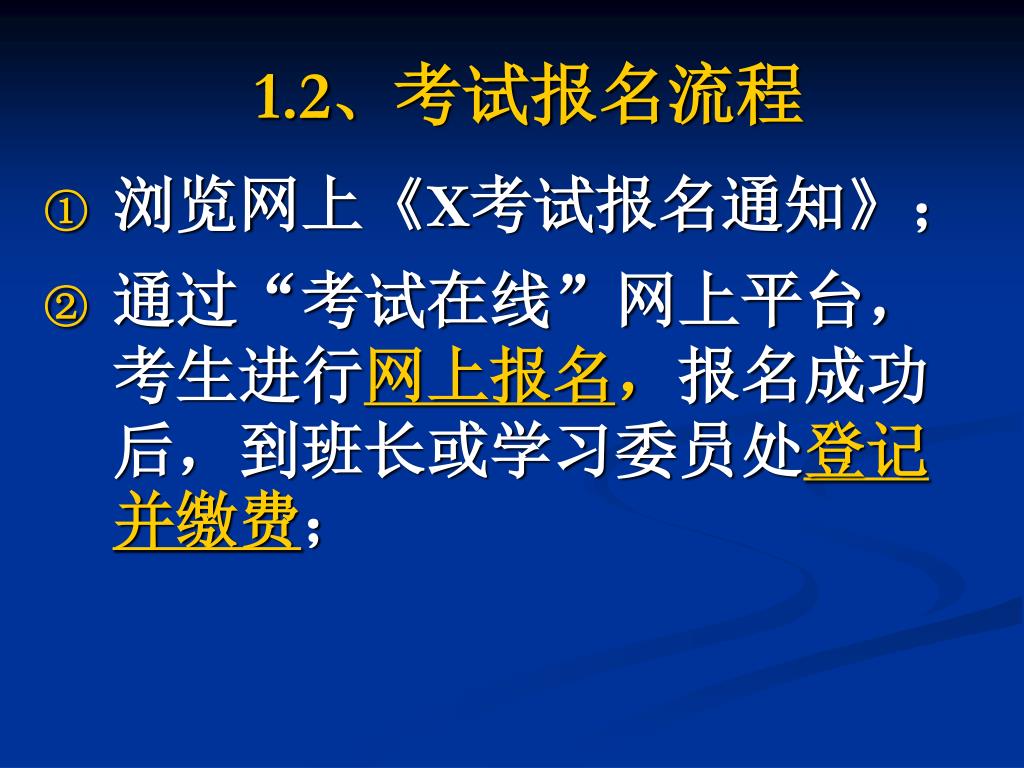 1.2、考试报名流程

① 浏览网上《X考试报名通知》；

② 通过“考试在线”网上平台，考生进行网上报名，报名成功后，到班长或学习委员处登记并缴费；